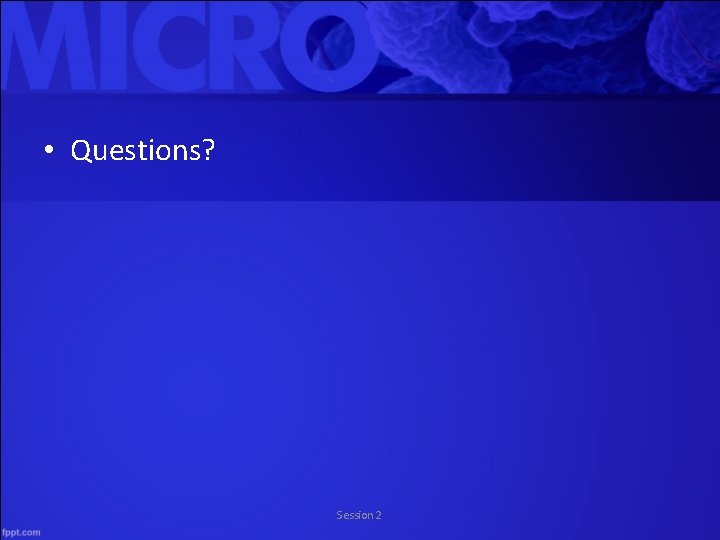 MICRO

• Questions?

Session 2

fppt.com